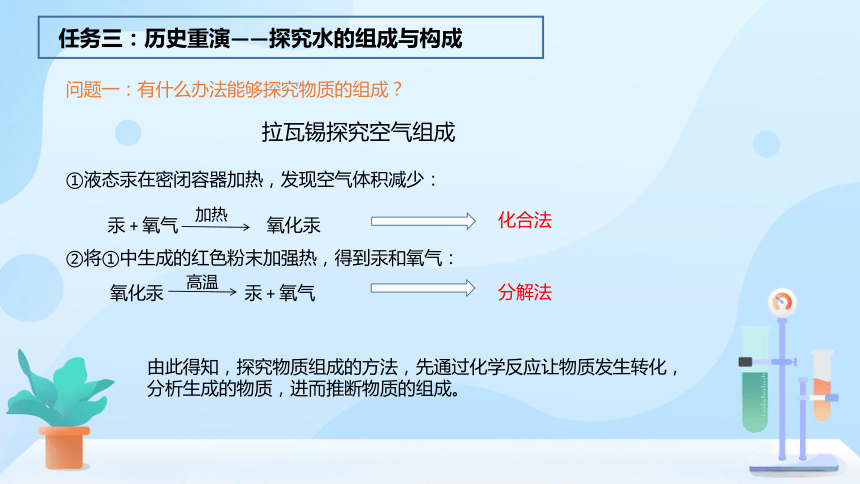 任务三：历史重演——探究水的组成与构成

问题一：有什么办法能够探究物质的组成？

拉瓦锡探究空气组成

①液态汞在密闭容器加热，发现空气体积减少：

汞 + 氧气 $\xrightarrow{加热}$ 氧化汞

化合法

②将①中生成的红色粉末加强热，得到汞和氧气：

氧化汞 $\xrightarrow{高温}$ 汞 + 氧气

分解法

由此得知，探究物质组成的方法，先通过化学反应让物质发生转化，分析生成的物质，进而推断物质的组成。